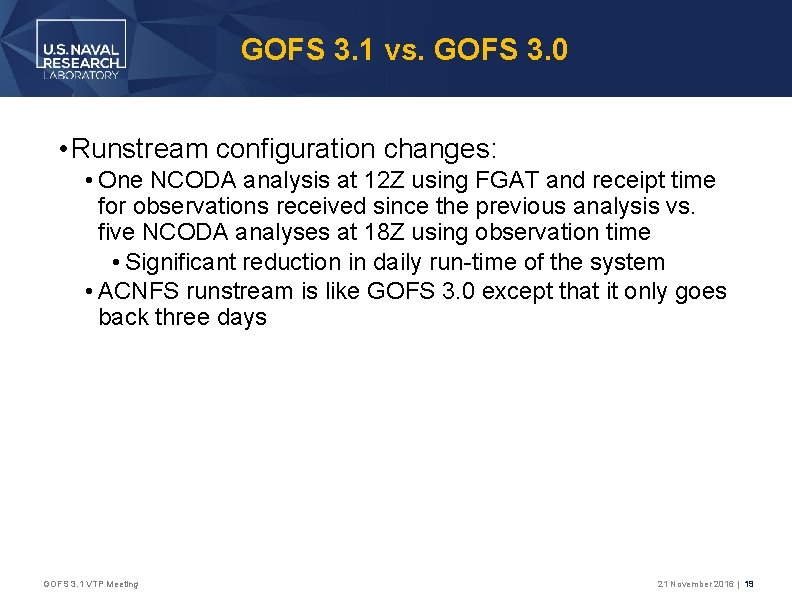 U.S. NAVAL
RESEARCH
LABORATORY

GOFS 3.1 vs. GOFS 3.0

• Runstream configuration changes:

• One NCODA analysis at 12Z using FGAT and receipt time for observations received since the previous analysis vs. five NCODA analyses at 18Z using observation time

• Significant reduction in daily run-time of the system

• ACNFS runstream is like GOFS 3.0 except that it only goes back three days

GOFS 3.1 VTP Meeting

21 November 2016 | 19